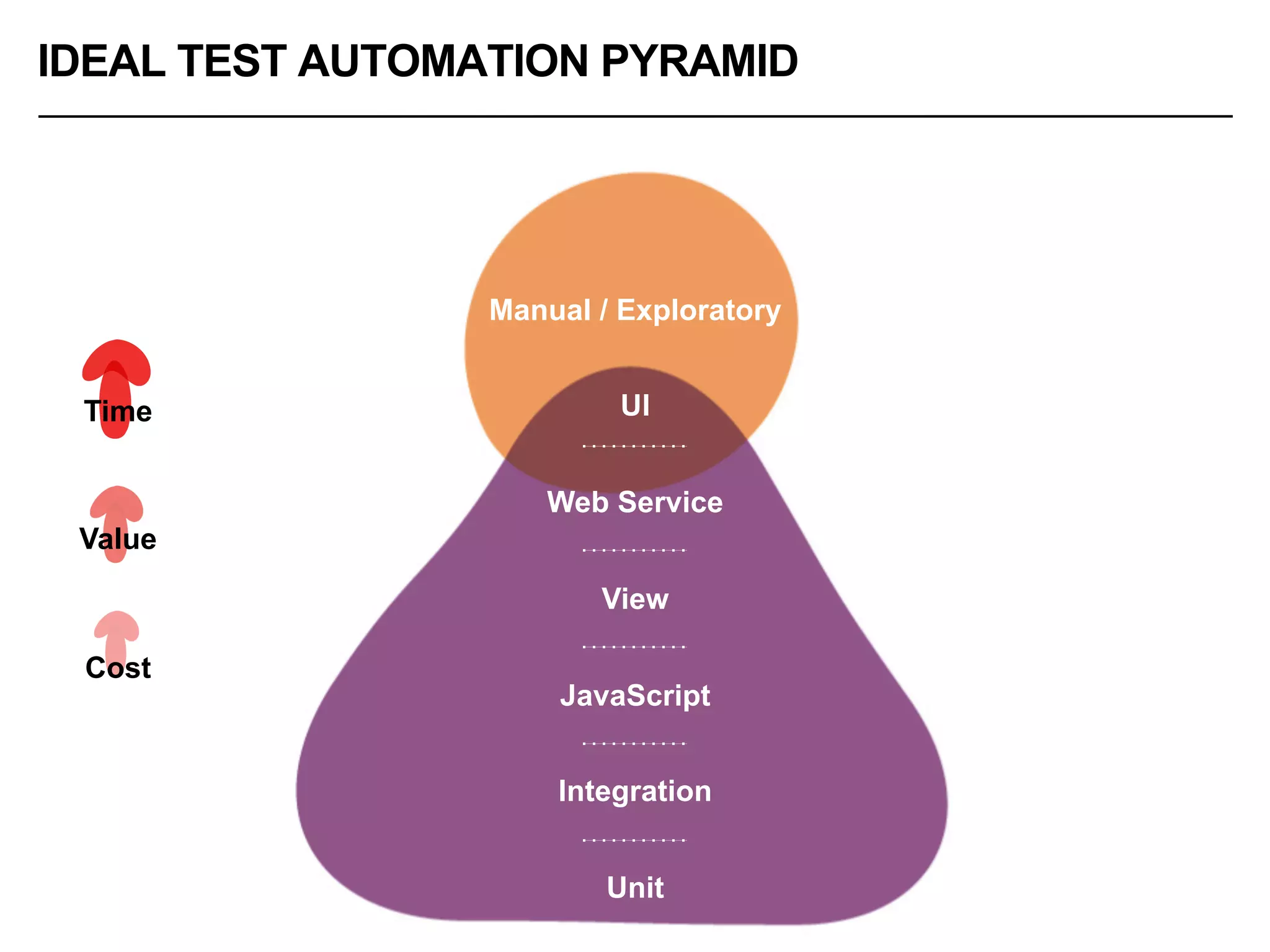 IDEAL TEST AUTOMATION PYRAMID

Time

Value

Cost

Manual / Exploratory

UI

Web Service

View

JavaScript

Integration

Unit